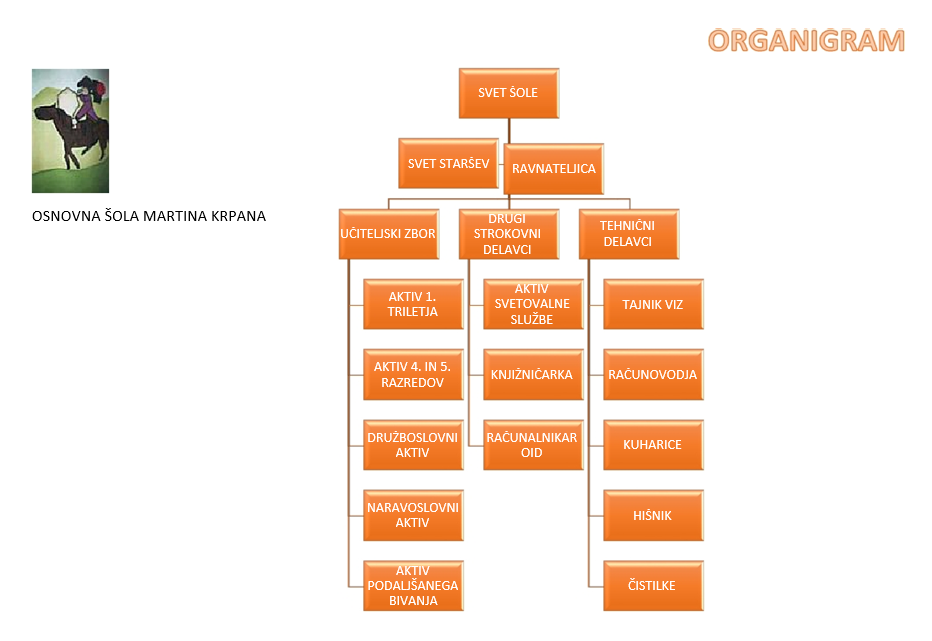 ORGANIGRAM

OSNOVNA ŠOLA MARTINA KRPANA

SVET ŠOLE

SVET STARŠEV

RAVNATELJICA

UČITELJSKI ZBOR

AKTIV 1. TRILETJA

AKTIV 4. IN 5. RAZREDOV

DRUŽBOSLOVNI AKTIV

NARAVOSLOVNI AKTIV

AKTIV PODALJŠANEGA BIVANJA

DRUGI STROKOVNI DELAVCI

AKTIV SVETOVALNE SLUŽBE

KNJIŽNIČARKA

RAČUNALNIKAR OID

TEHNIČNI DELAVCI

TAJNIK VIZ

RAČUNOVODJA

KUHARICE

HIŠNIK

ČISTILKE